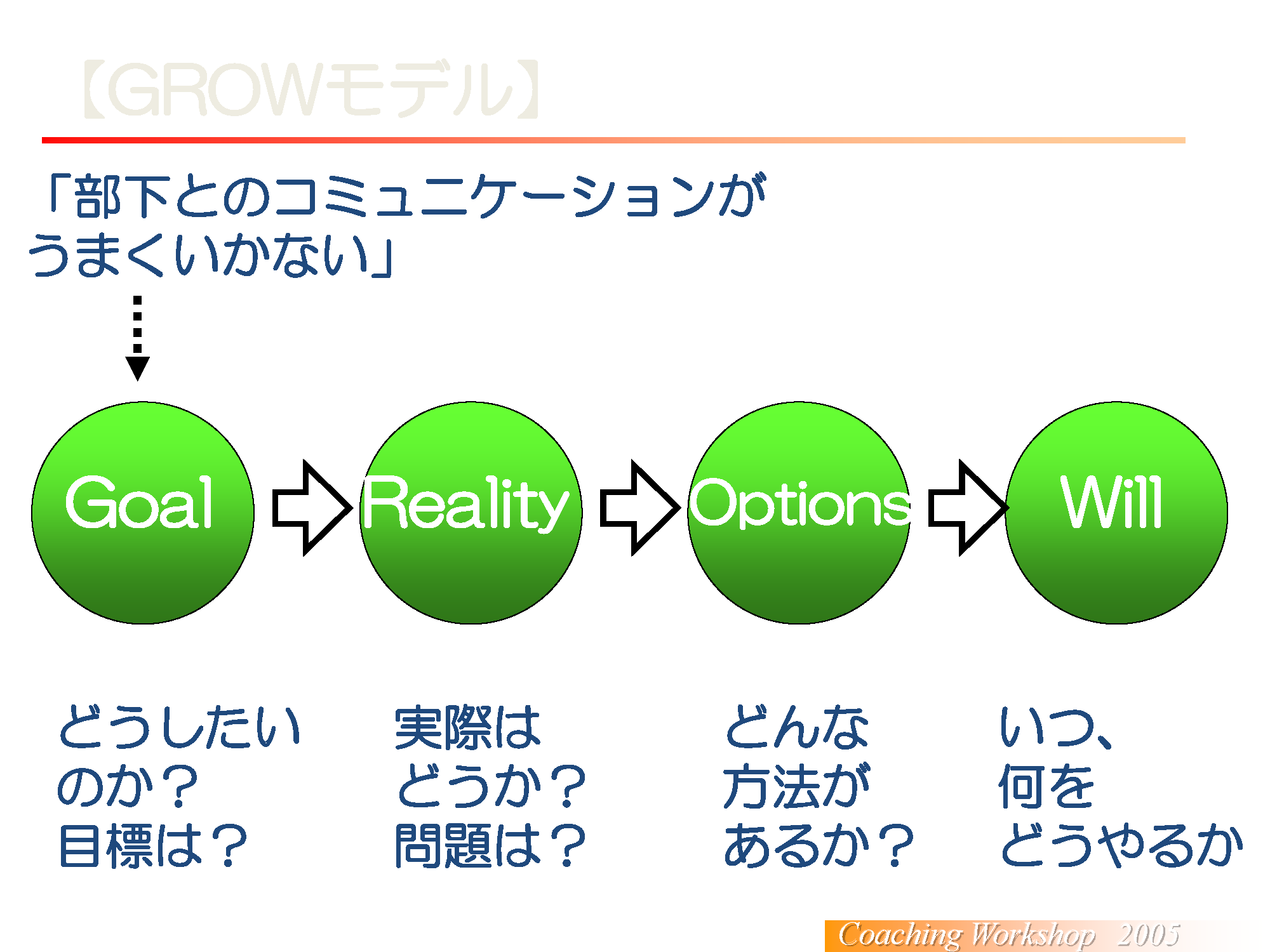 【GROWモデル】

「部下とのコミュニケーションがうまくいかない」

Goal

Reality

Options

Will

どうしたいのか？
目標は？

実際はどうか？
問題は？

どんな方法があるか？

いつ、何をどうやるか

Coaching Workshop 2005